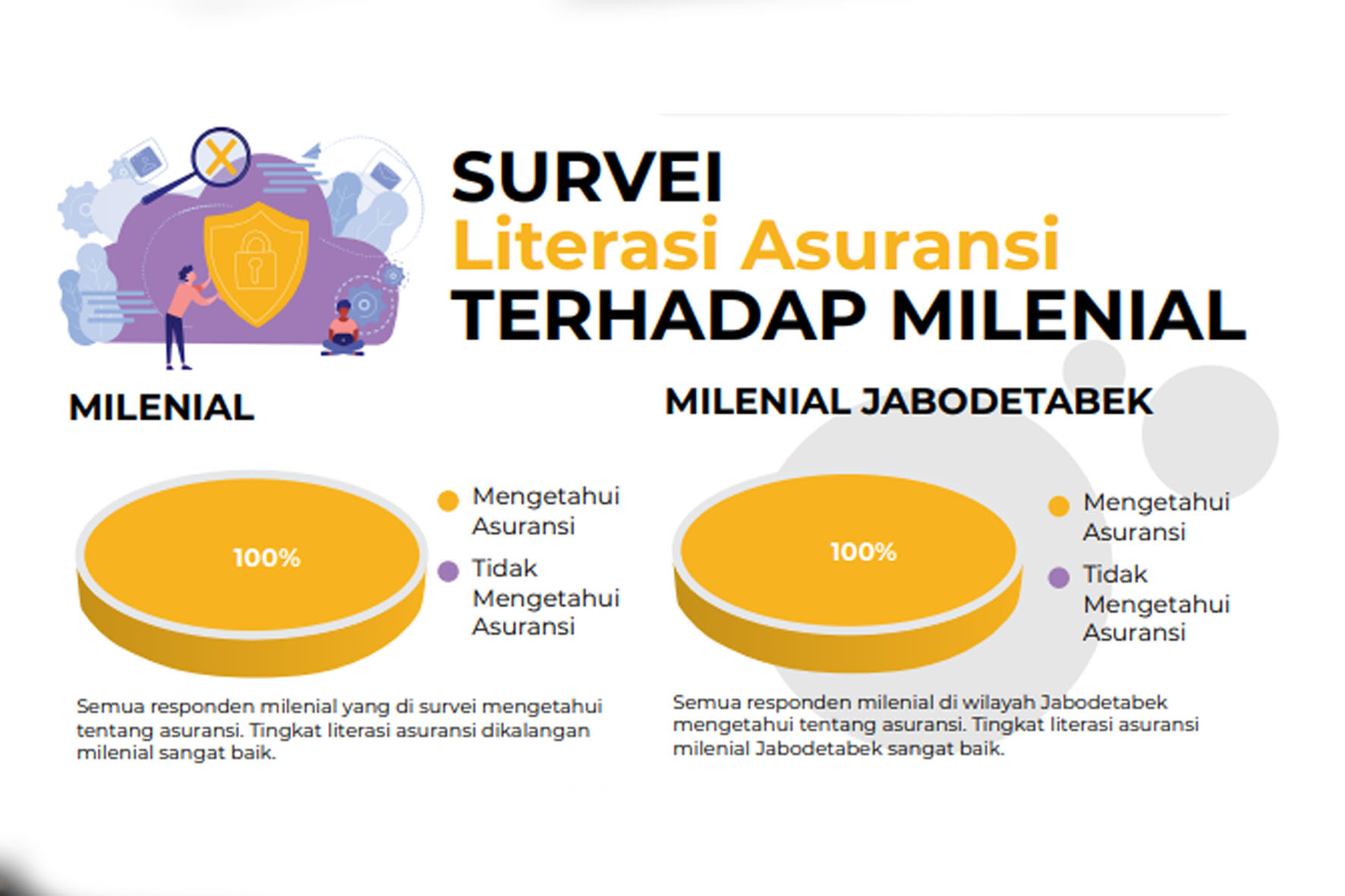 SURVEI
Literasi Asuransi
TERHADAP MILENIAL

MILENIAL

100%

Mengetahui Asuransi

Tidak Mengetahui Asuransi

Semua responden milenial yang di survei mengetahui tentang asuransi. Tingkat literasi asuransi dikalangan milenial sangat baik.

MILENIAL JABODETABEK

100%

Mengetahui Asuransi

Tidak Mengetahui Asuransi

Semua responden milenial di wilayah Jabodetabek mengetahui tentang asuransi. Tingkat literasi asuransi milenial Jabodetabek sangat baik.